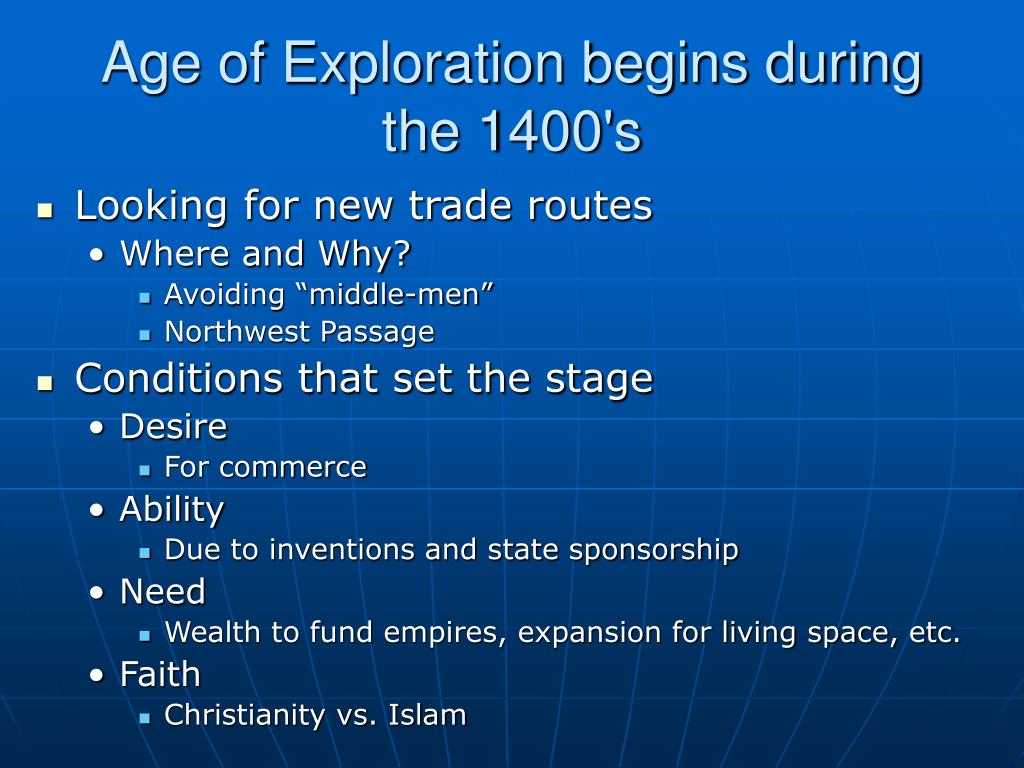 Age of Exploration begins during the 1400's

- Looking for new trade routes
  - Where and Why?
    - Avoiding “middle-men”
    - Northwest Passage
- Conditions that set the stage
  - Desire
    - For commerce
  - Ability
    - Due to inventions and state sponsorship
  - Need
    - Wealth to fund empires, expansion for living space, etc.
  - Faith
    - Christianity vs. Islam